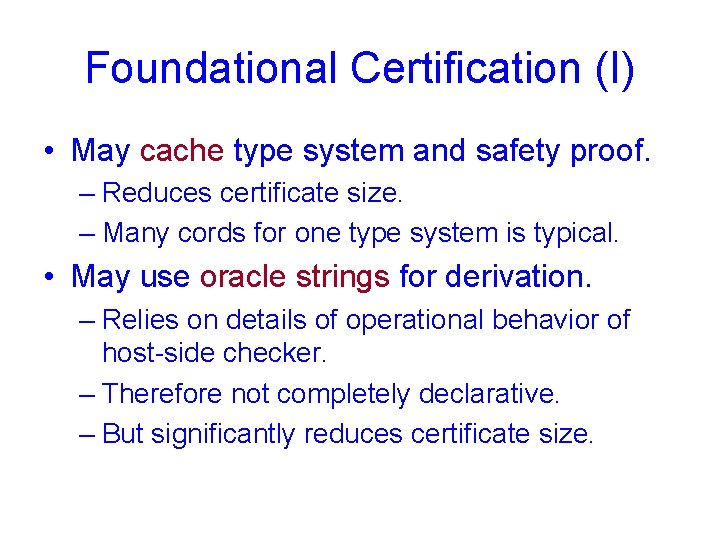 Foundational Certification (I)

• May cache type system and safety proof.

– Reduces certificate size.

– Many cords for one type system is typical.

• May use oracle strings for derivation.

– Relies on details of operational behavior of host-side checker.

– Therefore not completely declarative.

– But significantly reduces certificate size.